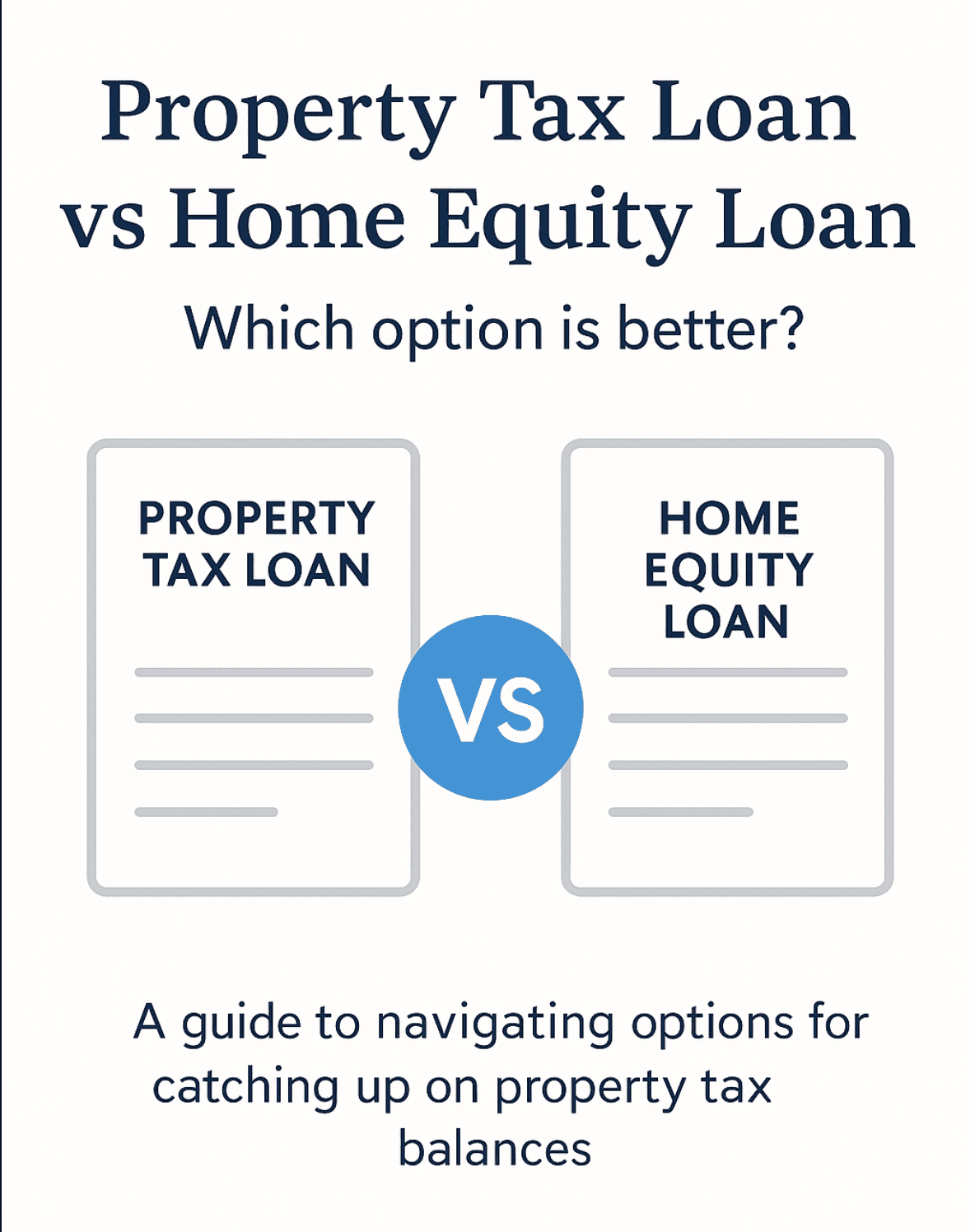 Property Tax Loan vs Home Equity Loan

Which option is better?

PROPERTY TAX LOAN

VS

HOME EQUITY LOAN

A guide to navigating options for catching up on property tax balances